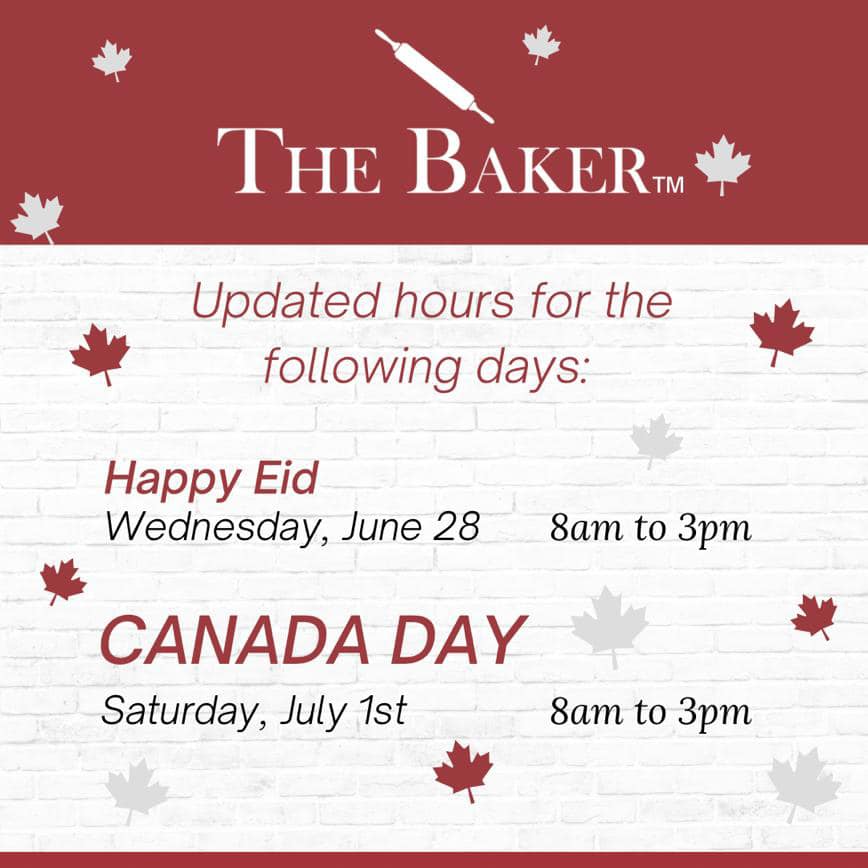 THE BAKER™

Updated hours for the following days:

Happy Eid
Wednesday, June 28 8am to 3pm

CANADA DAY
Saturday, July 1st 8am to 3pm